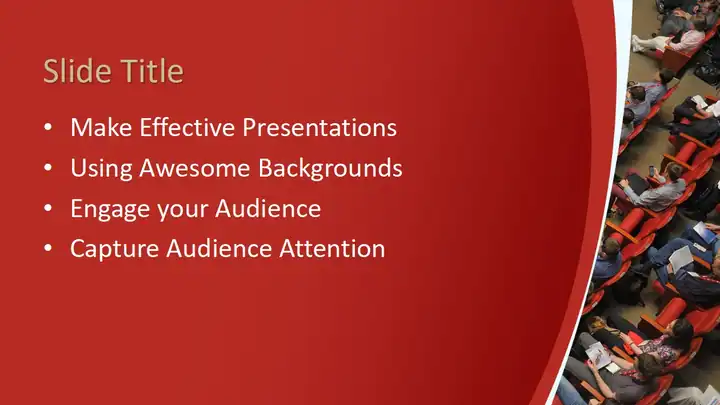 Slide Title

• Make Effective Presentations
• Using Awesome Backgrounds
• Engage your Audience
• Capture Audience Attention